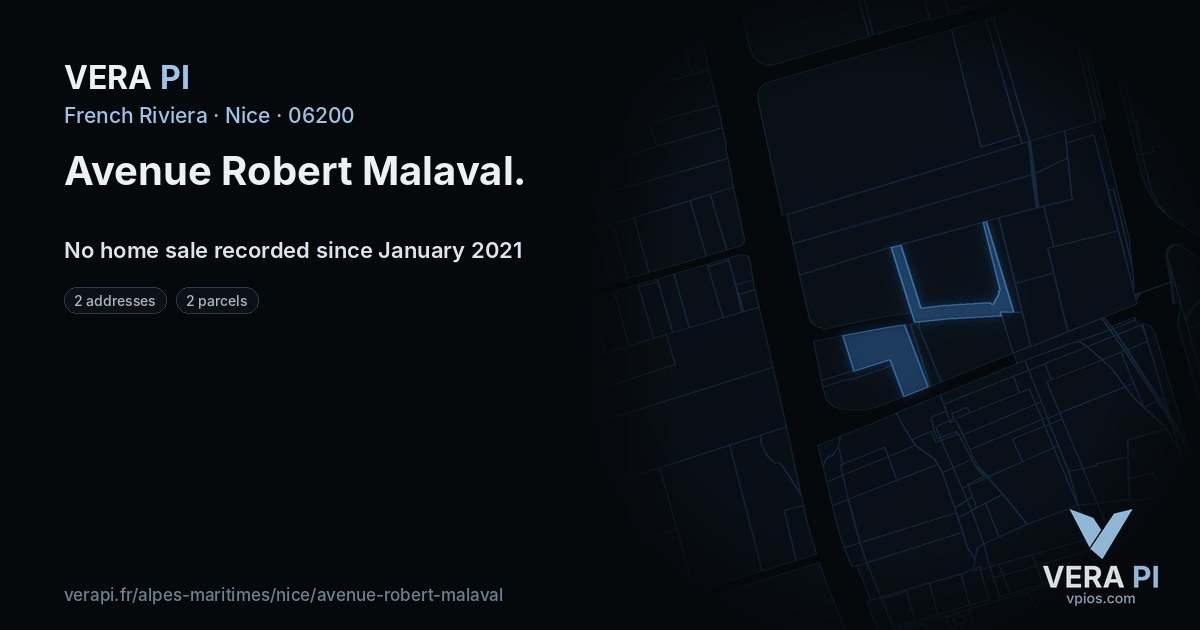 VERA PI

French Riviera · Nice · 06200

Avenue Robert Malaval.

No home sale recorded since January 2021

2 addresses

2 parcels

verapi.fr/alpes-maritimes/nice/avenue-robert-malaval

VERA PI
vpios.com